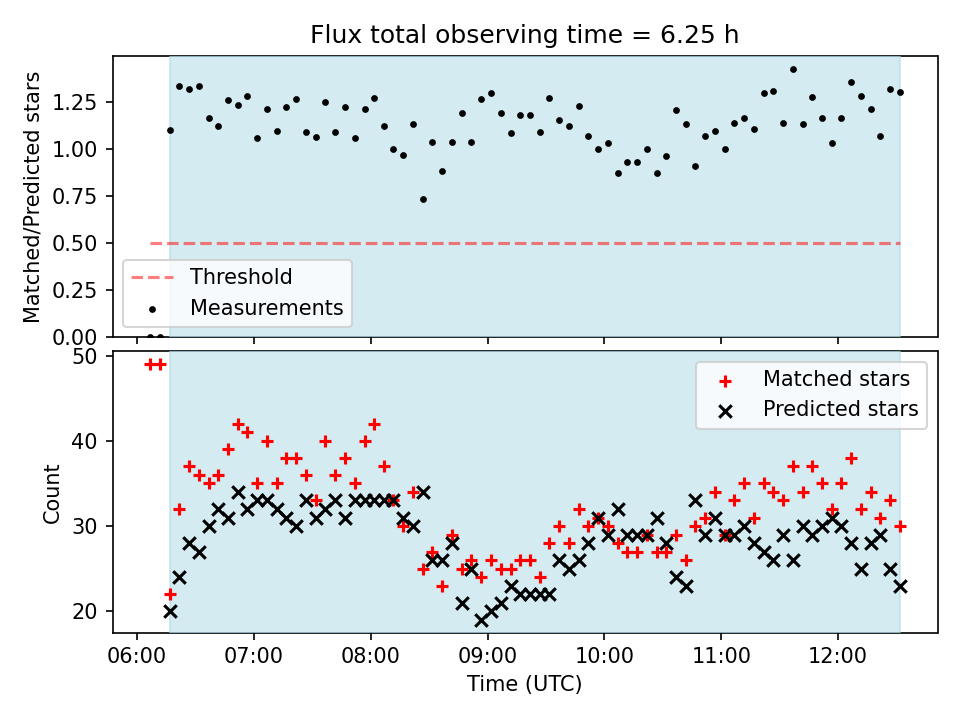 Flux total observing time = 6.25 h

Matched/Predicted stars

1.25
1.00
0.75
0.50
0.25
0.00

Threshold
Measurements

Count

50
40
30
20

Matched stars
Predicted stars

06:00
07:00
08:00
09:00
10:00
11:00
12:00

Time (UTC)